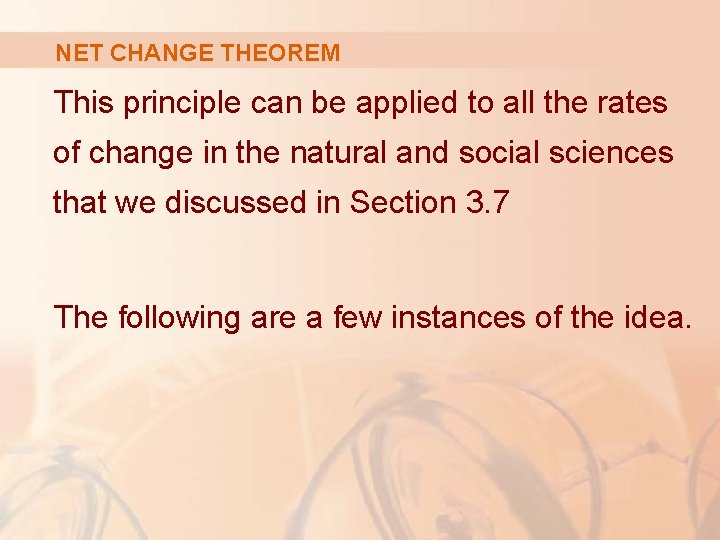 NET CHANGE THEOREM

This principle can be applied to all the rates of change in the natural and social sciences that we discussed in Section 3.7

The following are a few instances of the idea.